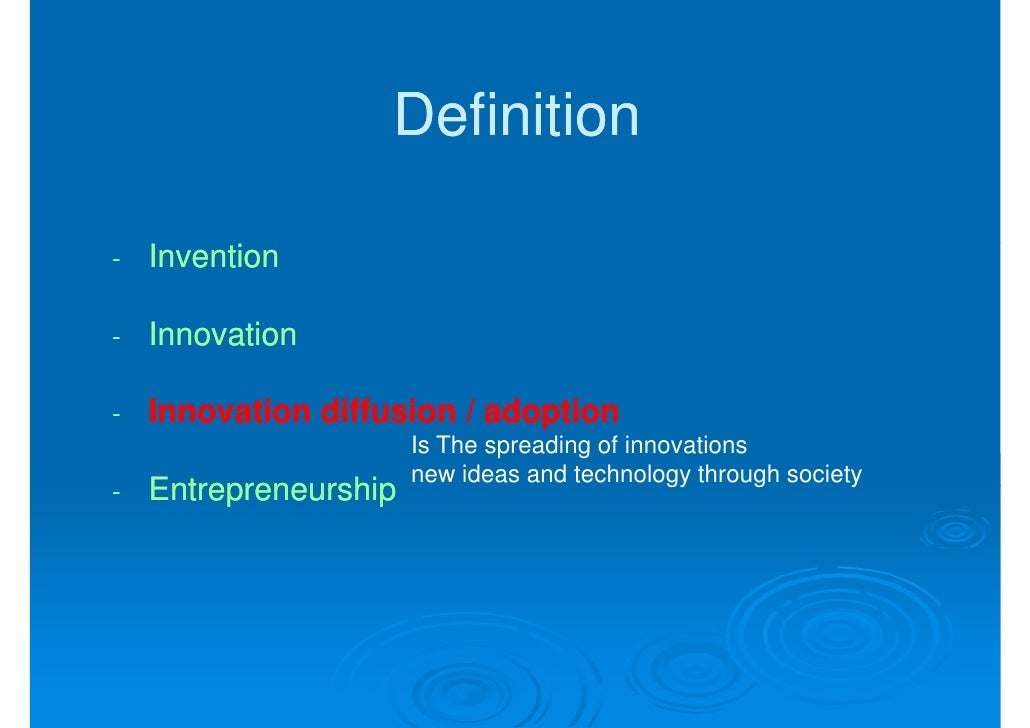 Definition

- Invention

- Innovation

- Innovation diffusion / adoption

Is The spreading of innovations new ideas and technology through society

- Entrepreneurship